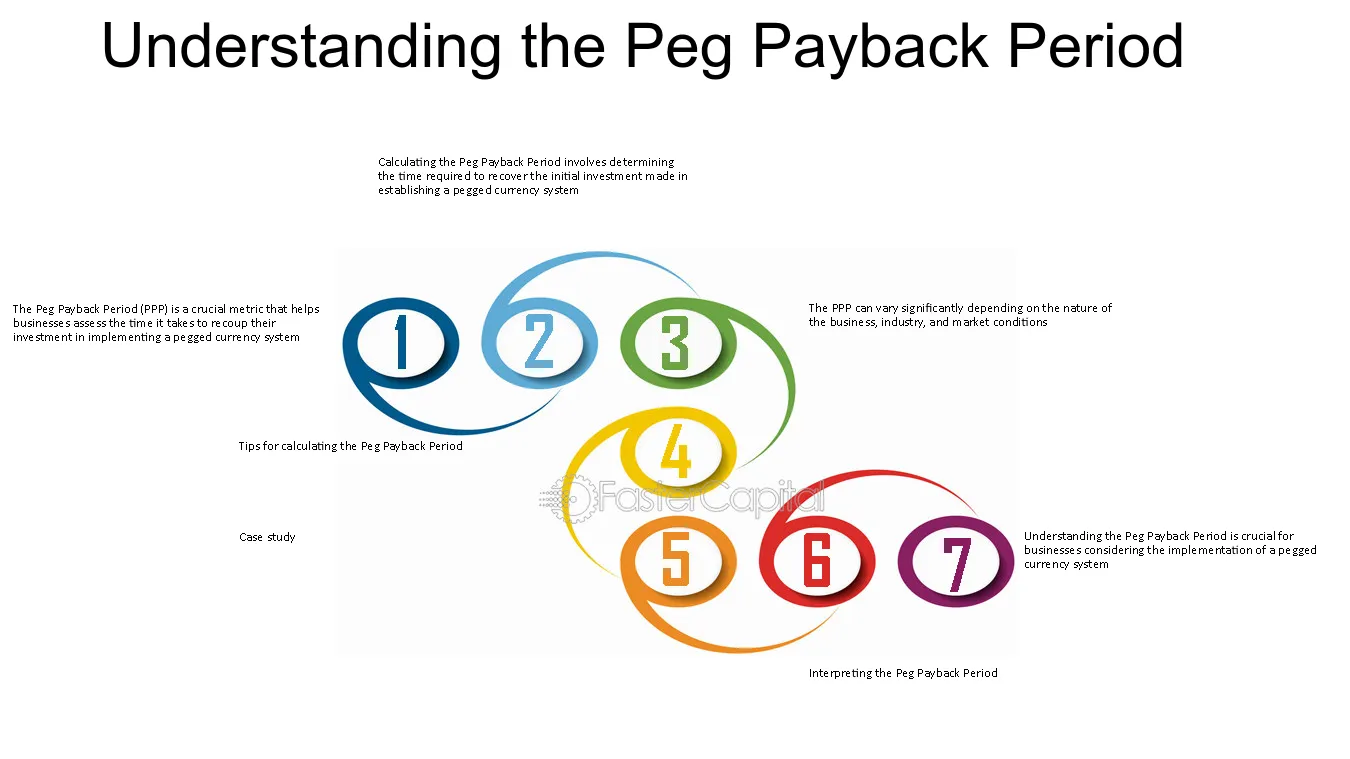 Understanding the Peg Payback Period

Calculating the Peg Payback Period involves determining the time required to recover the initial investment made in establishing a pegged currency system

The Peg Payback Period (PPP) is a crucial metric that helps businesses assess the time it takes to recoup their investment in implementing a pegged currency system

1

2

3

The PPP can vary significantly depending on the nature of the business, industry, and market conditions

Tips for calculating the Peg Payback Period

4

Case study

5

6

7

Understanding the Peg Payback Period is crucial for businesses considering the implementation of a pegged currency system

Interpreting the Peg Payback Period

FasterCapital